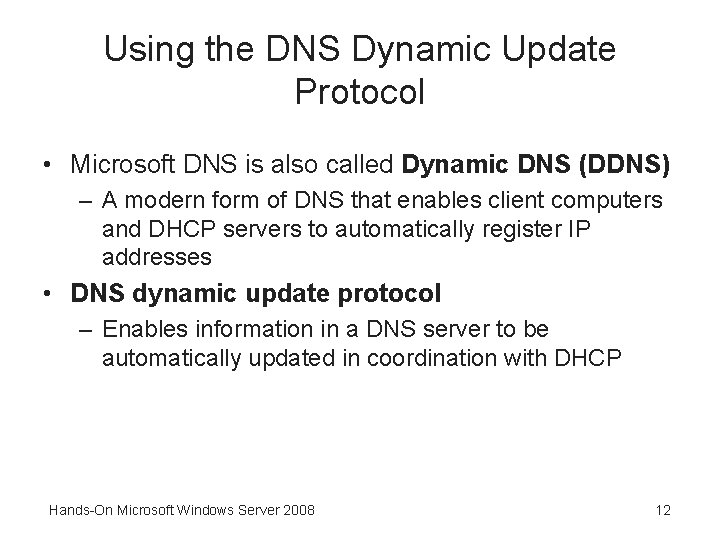 Using the DNS Dynamic Update Protocol

• Microsoft DNS is also called Dynamic DNS (DDNS)
  – A modern form of DNS that enables client computers and DHCP servers to automatically register IP addresses
• DNS dynamic update protocol
  – Enables information in a DNS server to be automatically updated in coordination with DHCP

Hands-On Microsoft Windows Server 2008

12